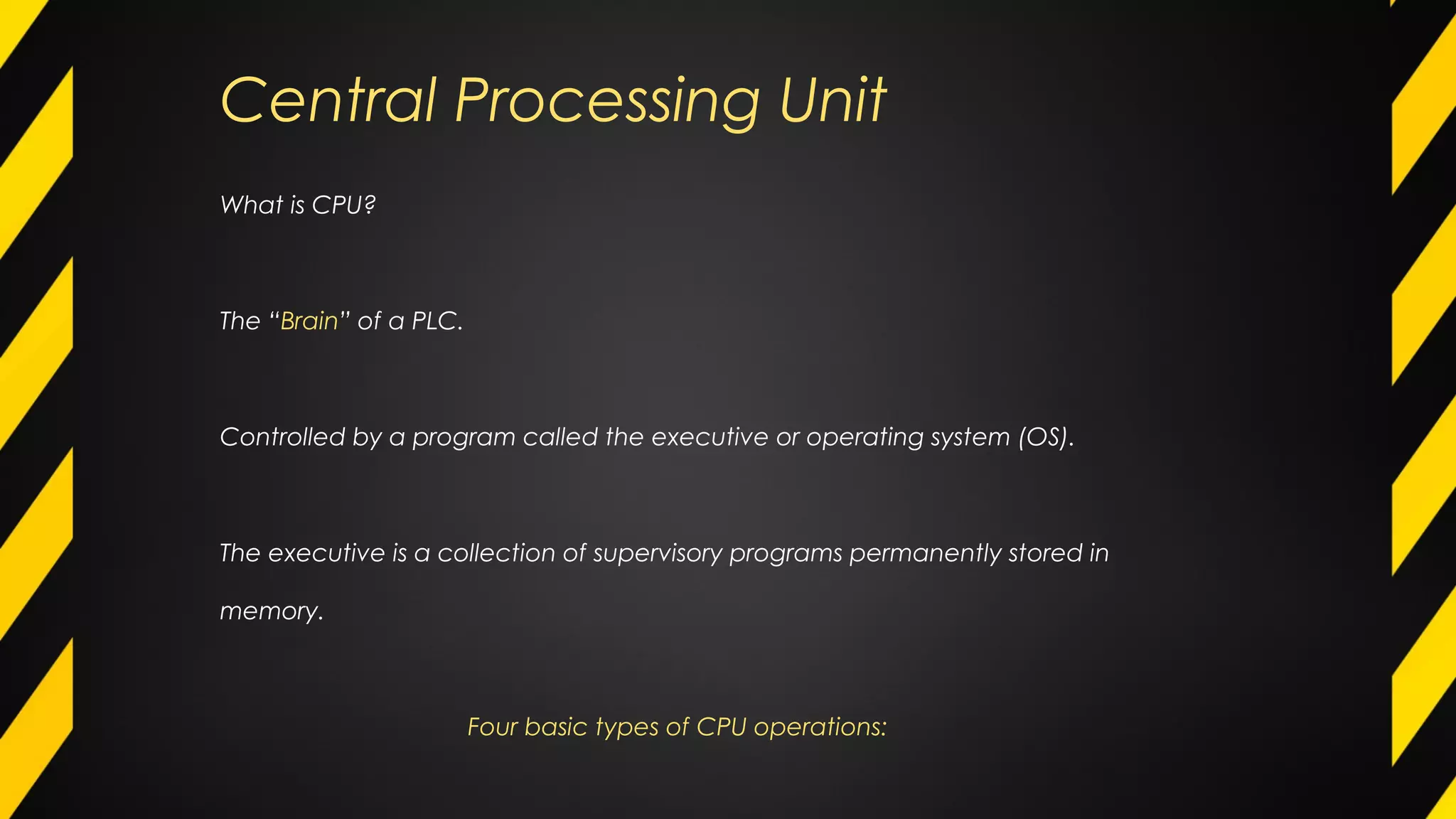 Central Processing Unit

What is CPU?

The “Brain” of a PLC.

Controlled by a program called the executive or operating system (OS).

The executive is a collection of supervisory programs permanently stored in memory.

Four basic types of CPU operations: